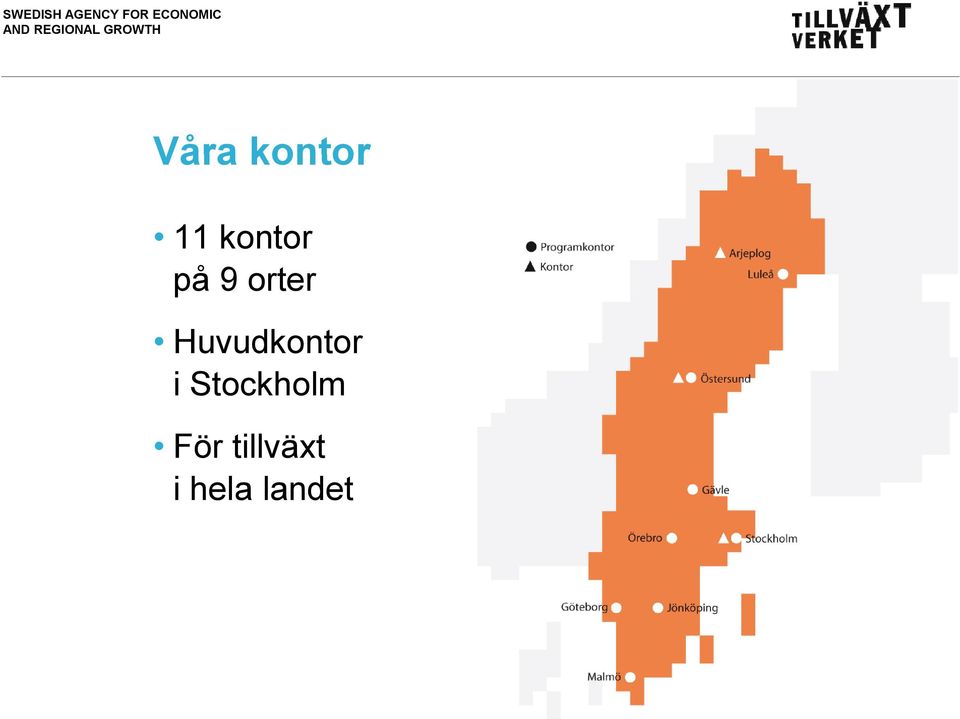 SWEDISH AGENCY FOR ECONOMIC AND REGIONAL GROWTH

TILLVÄXT VERKET

Våra kontor

• 11 kontor på 9 orter

• Huvudkontor i Stockholm

• För tillväxt i hela landet

Programkontor
Kontor

Arjeplog
Luleå
Östersund
Gävle
Örebro
Stockholm
Göteborg
Jönköping
Malmö